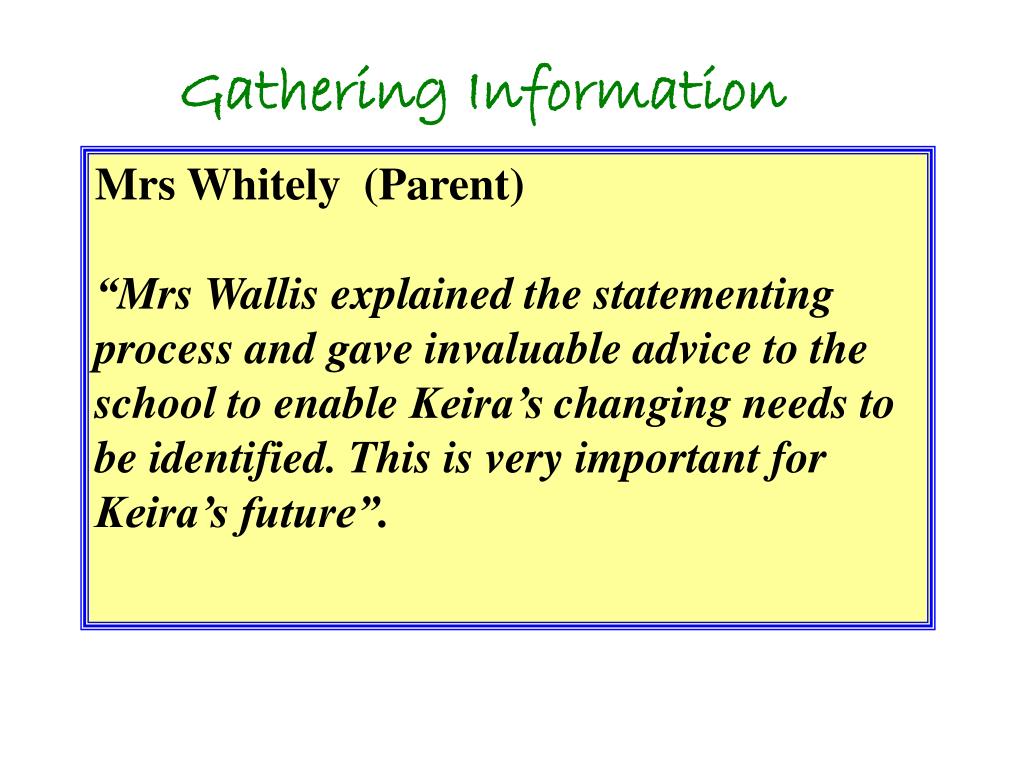 Gathering Information

Mrs Whitely (Parent)

“Mrs Wallis explained the statementing process and gave invaluable advice to the school to enable Keira’s changing needs to be identified. This is very important for Keira’s future”.